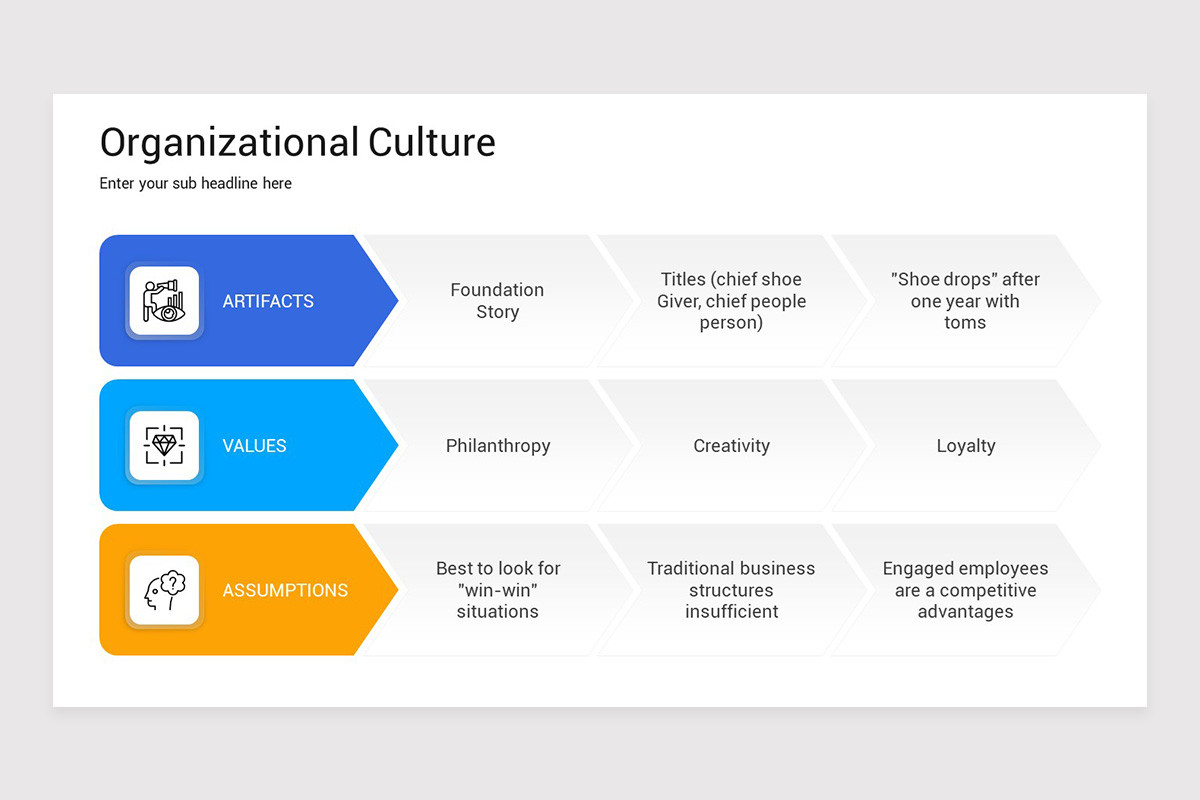 Organizational Culture

Enter your sub headline here

ARTIFACTS

Foundation Story

Titles (chief shoe Giver, chief people person)

"Shoe drops" after one year with toms

VALUES

Philanthropy

Creativity

Loyalty

ASSUMPTIONS

Best to look for "win-win" situations

Traditional business structures insufficient

Engaged employees are a competitive advantages